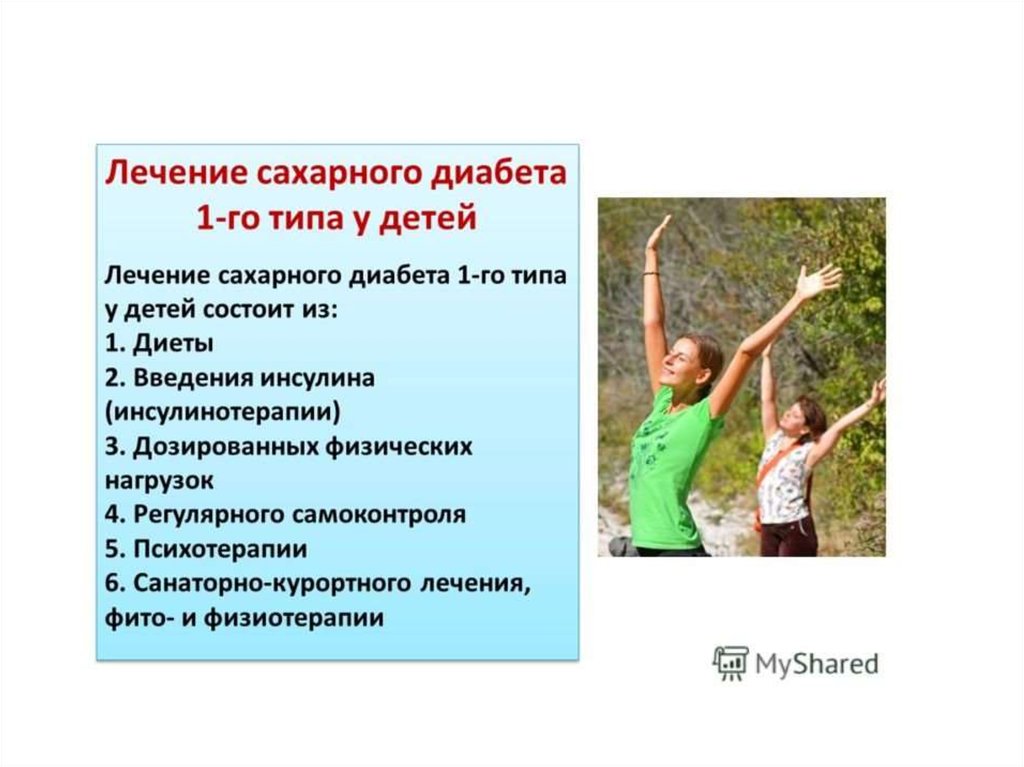 Лечение сахарного диабета 1-го типа у детей

Лечение сахарного диабета 1-го типа у детей состоит из:
1. Диеты
2. Введения инсулина (инсулинотерапии)
3. Дозированных физических нагрузок
4. Регулярного самоконтроля
5. Психотерапии
6. Санаторно-курортного лечения, фито- и физиотерапии

MyShared